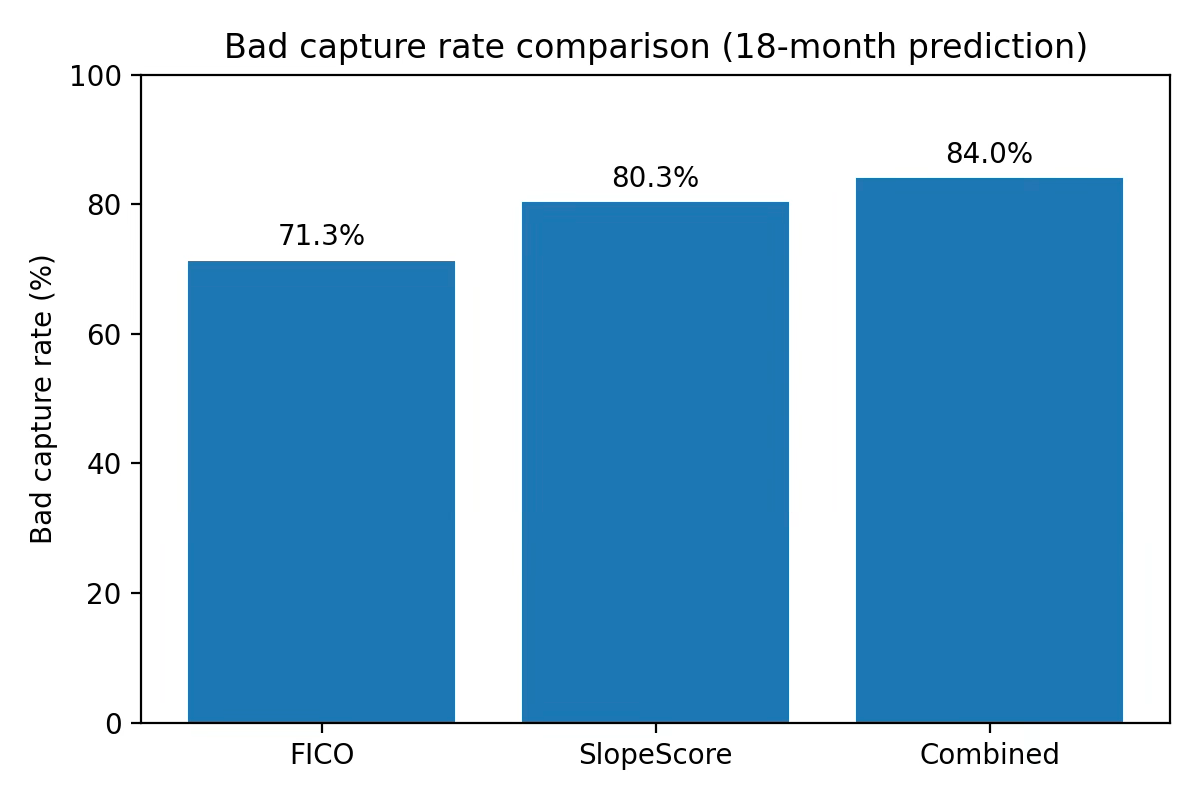 Bad capture rate comparison (18-month prediction)

Bad capture rate (%)

100
80
60
40
20
0

71.3%
80.3%
84.0%

FICO
SlopeScore
Combined